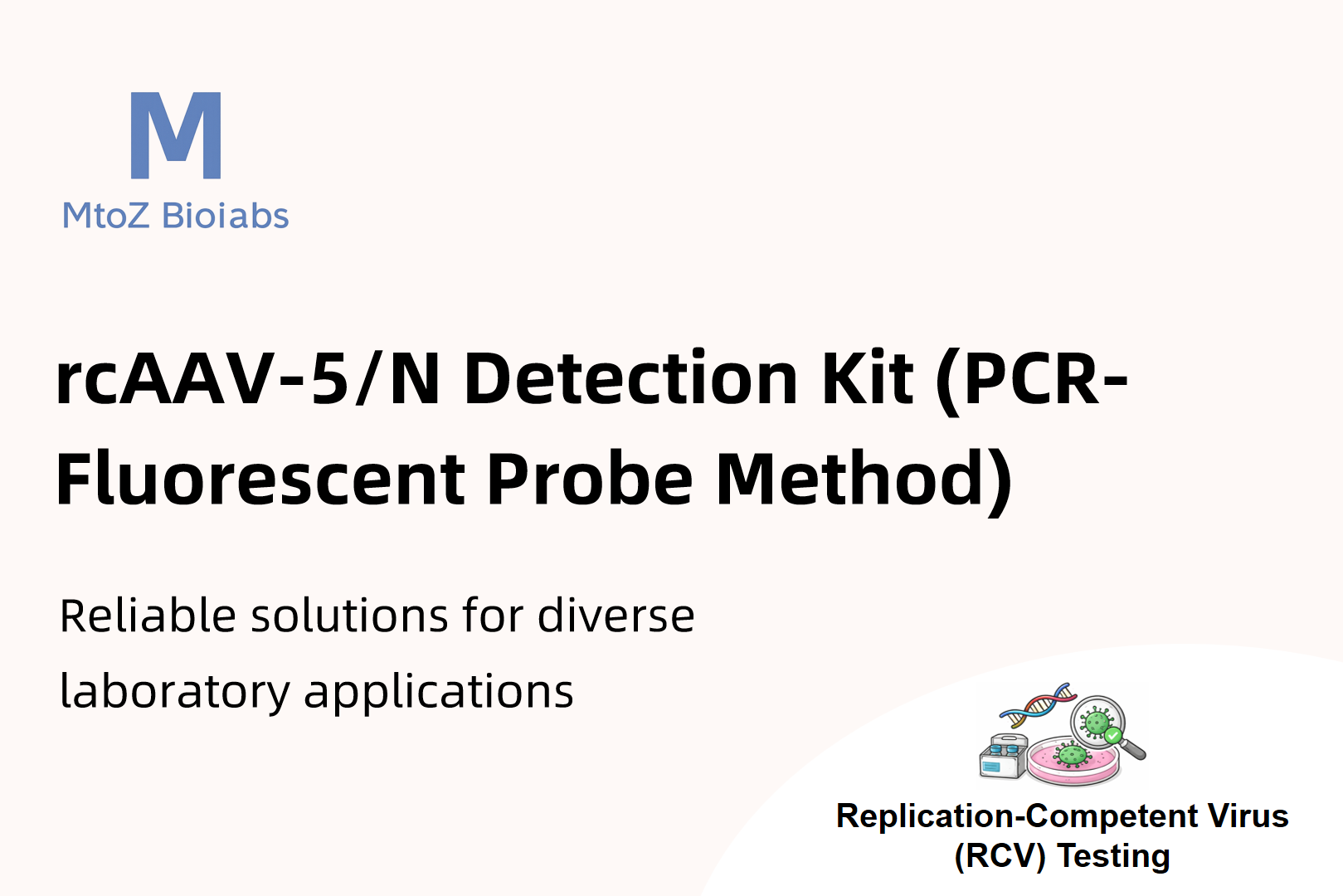 M
MtoZ Bioiabs

rcAAV-5/N Detection Kit (PCR-Fluorescent Probe Method)

Reliable solutions for diverse laboratory applications

Replication-Competent Virus (RCV) Testing